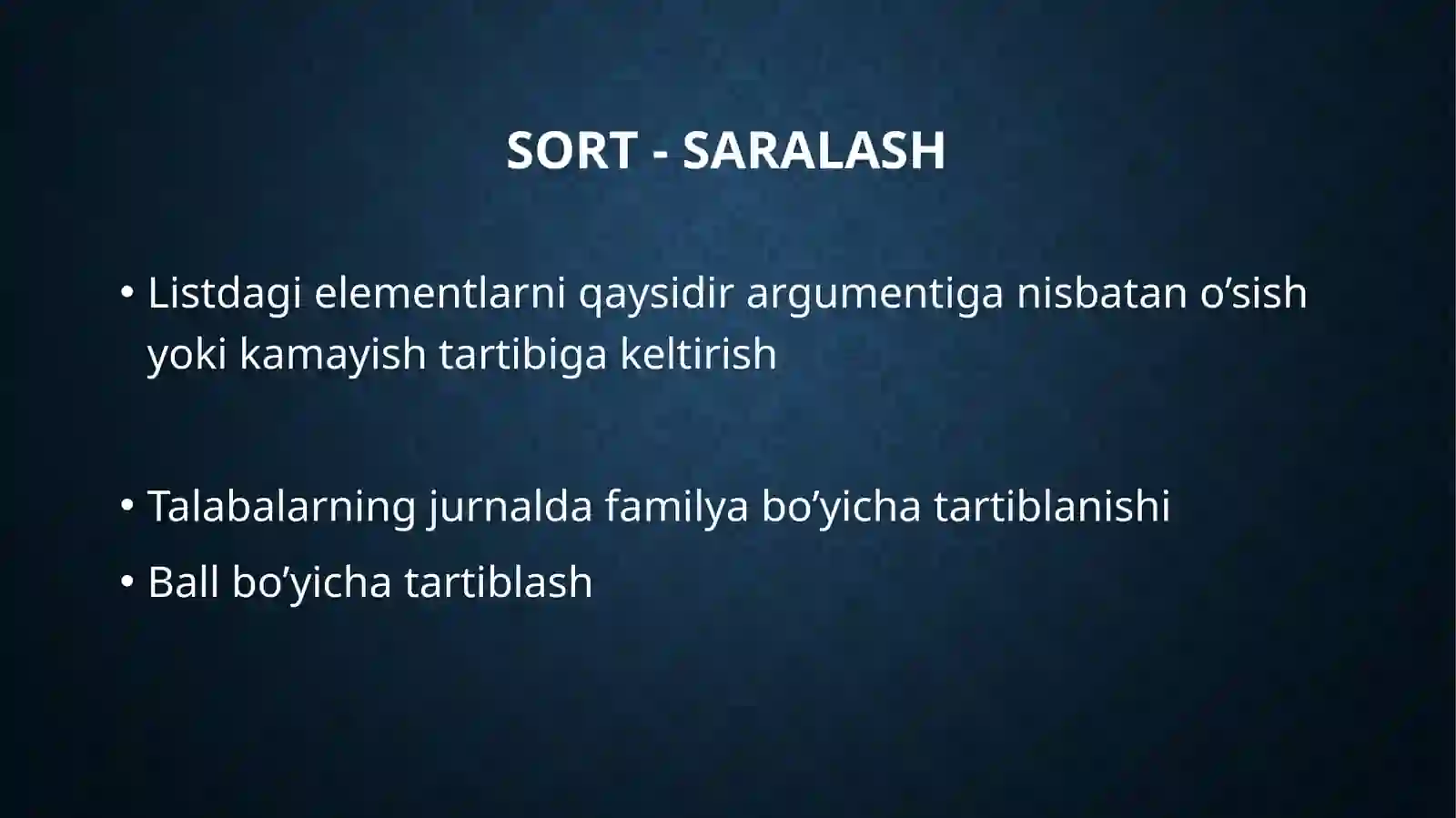 SORT - SARALASH

• Listdagi elementlarni qaysidir argumentiga nisbatan o’sish yoki kamayish tartibiga keltirish

• Talabalarning jurnalda familya bo’yicha tartiblanishi
• Ball bo’yicha tartiblash